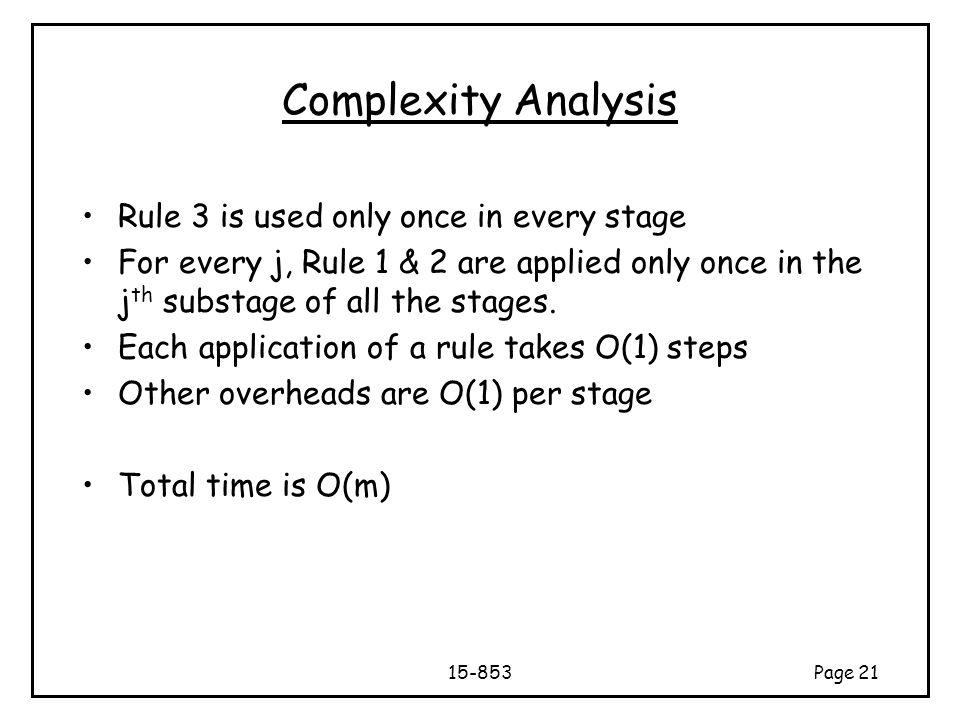 Complexity Analysis

• Rule 3 is used only once in every stage
• For every j, Rule 1 & 2 are applied only once in the $j^{th}$ substage of all the stages.
• Each application of a rule takes O(1) steps
• Other overheads are O(1) per stage

• Total time is O(m)

15-853

Page 21